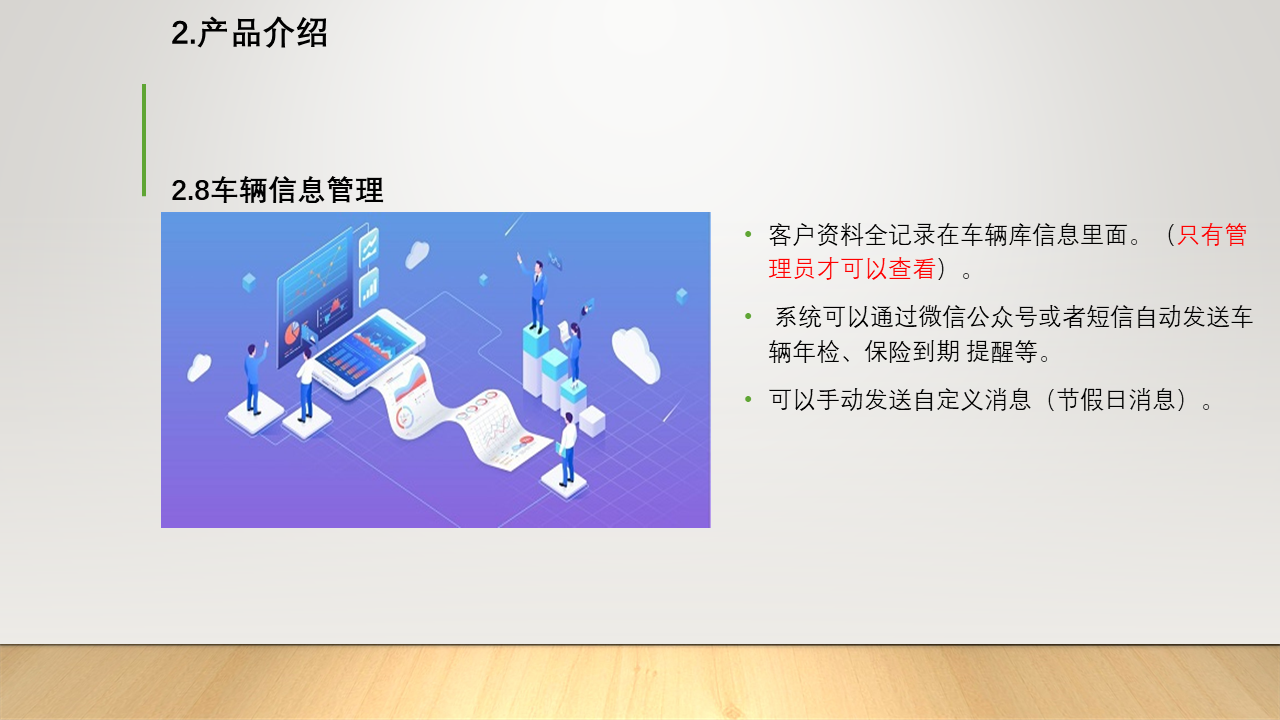 2.产品介绍

2.8车辆信息管理

• 客户资料全记录在车辆库信息里面。（只有管理员才可以查看）。

• 系统可以通过微信公众号或者短信自动发送车辆年检、保险到期 提醒等。

• 可以手动发送自定义消息（节假日消息）。